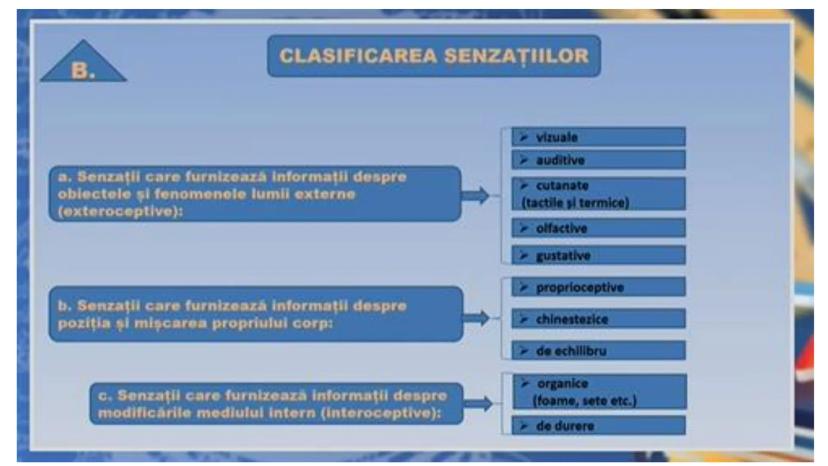 B.

CLASIFICAREA SENZAȚIILOR

a. Senzații care furnizează informații despre obiectele și fenomenele lumii externe (exteroceptive):

➢ vizuale
➢ auditive
➢ cutanate (tactile și termice)
➢ olfactive
➢ gustative

b. Senzații care furnizează informații despre poziția și mișcarea propriului corp:

➢ proprioceptive
➢ chinestezice
➢ de echilibru

c. Senzații care furnizează informații despre modificările mediului intern (interoceptive):

➢ organice (foame, sete etc.)
➢ de durere